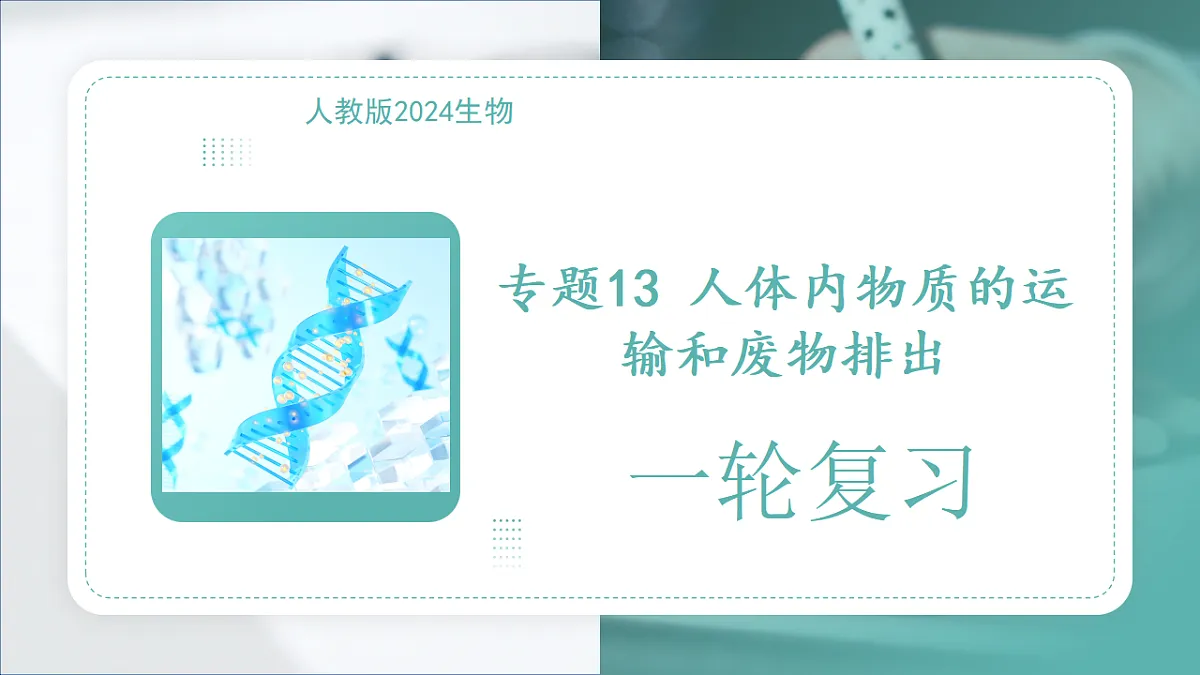 人教版2024生物

专题13 人体内物质的运输和废物排出

一轮复习